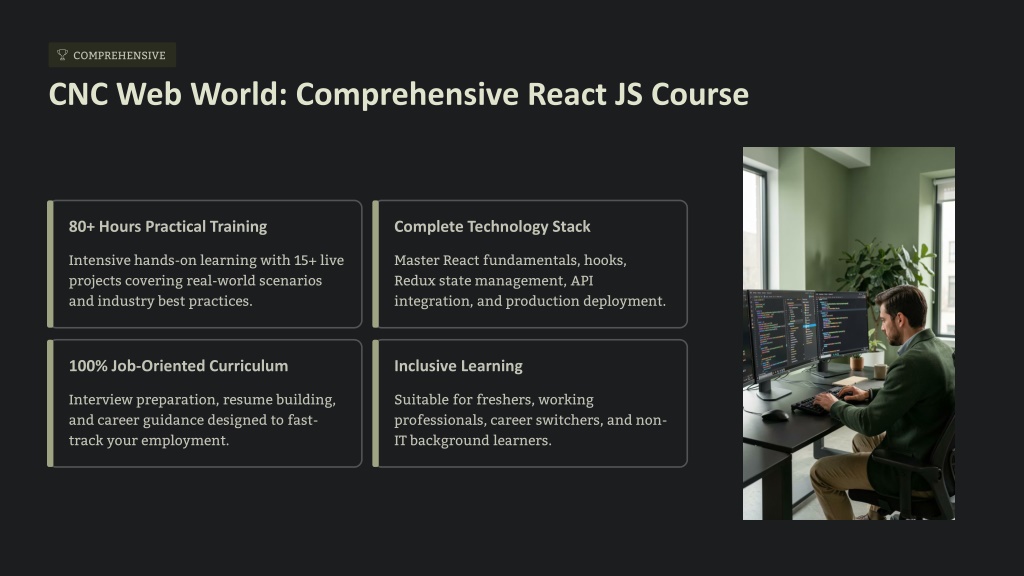 COMPREHENSIVE

CNC Web World: Comprehensive React JS Course

80+ Hours Practical Training

Intensive hands-on learning with 15+ live projects covering real-world scenarios and industry best practices.

Complete Technology Stack

Master React fundamentals, hooks, Redux state management, API integration, and production deployment.

100% Job-Oriented Curriculum

Interview preparation, resume building, and career guidance designed to fast-track your employment.

Inclusive Learning

Suitable for freshers, working professionals, career switchers, and non-IT background learners.